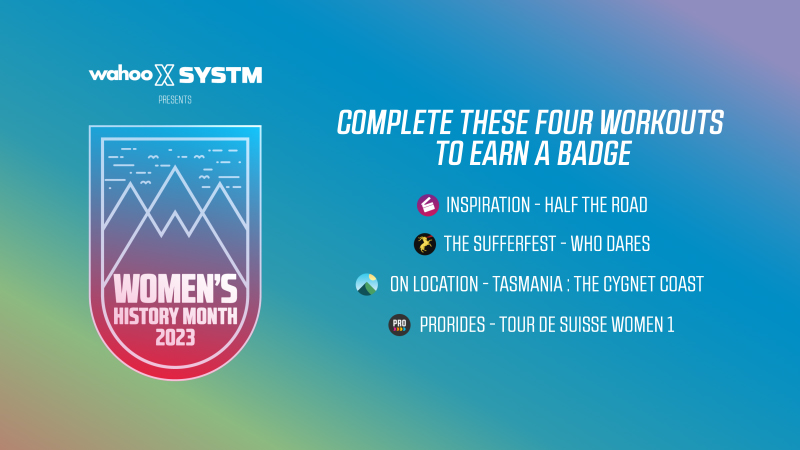 wahoo X SYSTM
PRESENTS

WOMEN'S HISTORY MONTH 2023

COMPLETE THESE FOUR WORKOUTS TO EARN A BADGE

INSPIRATION - HALF THE ROAD

THE SUFFERFEST - WHO DARES

ON LOCATION - TASMANIA : THE CYGNET COAST

PRO PRORIDES - TOUR DE SUISSE WOMEN 1